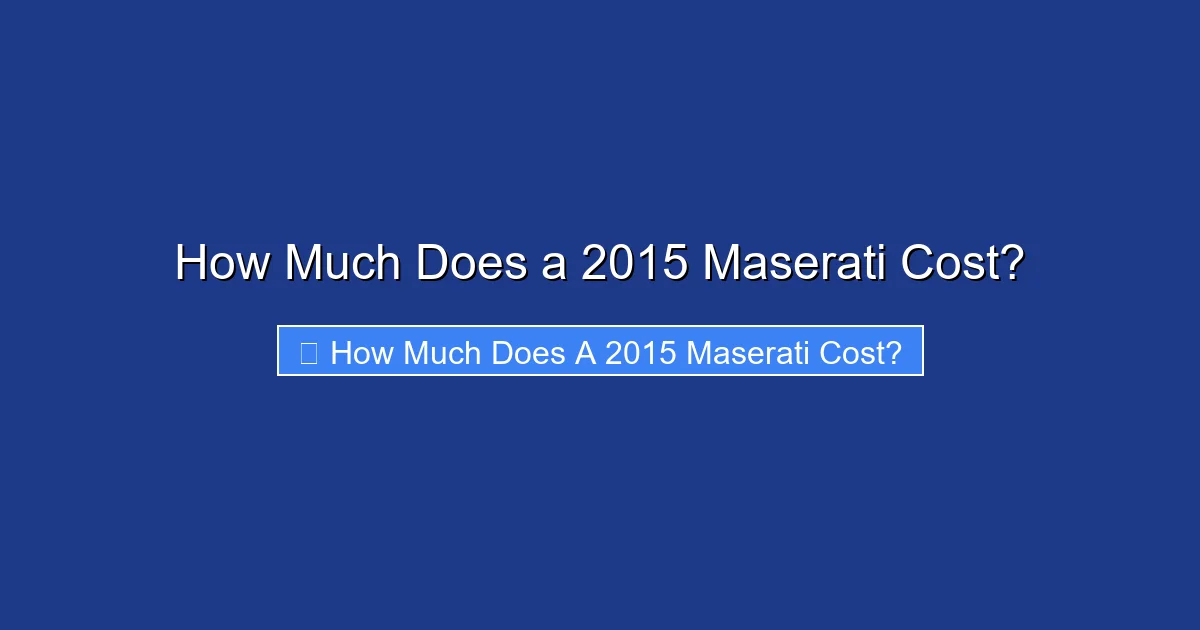 How Much Does a 2015 Maserati Cost?

How Much Does A 2015 Maserati Cost?